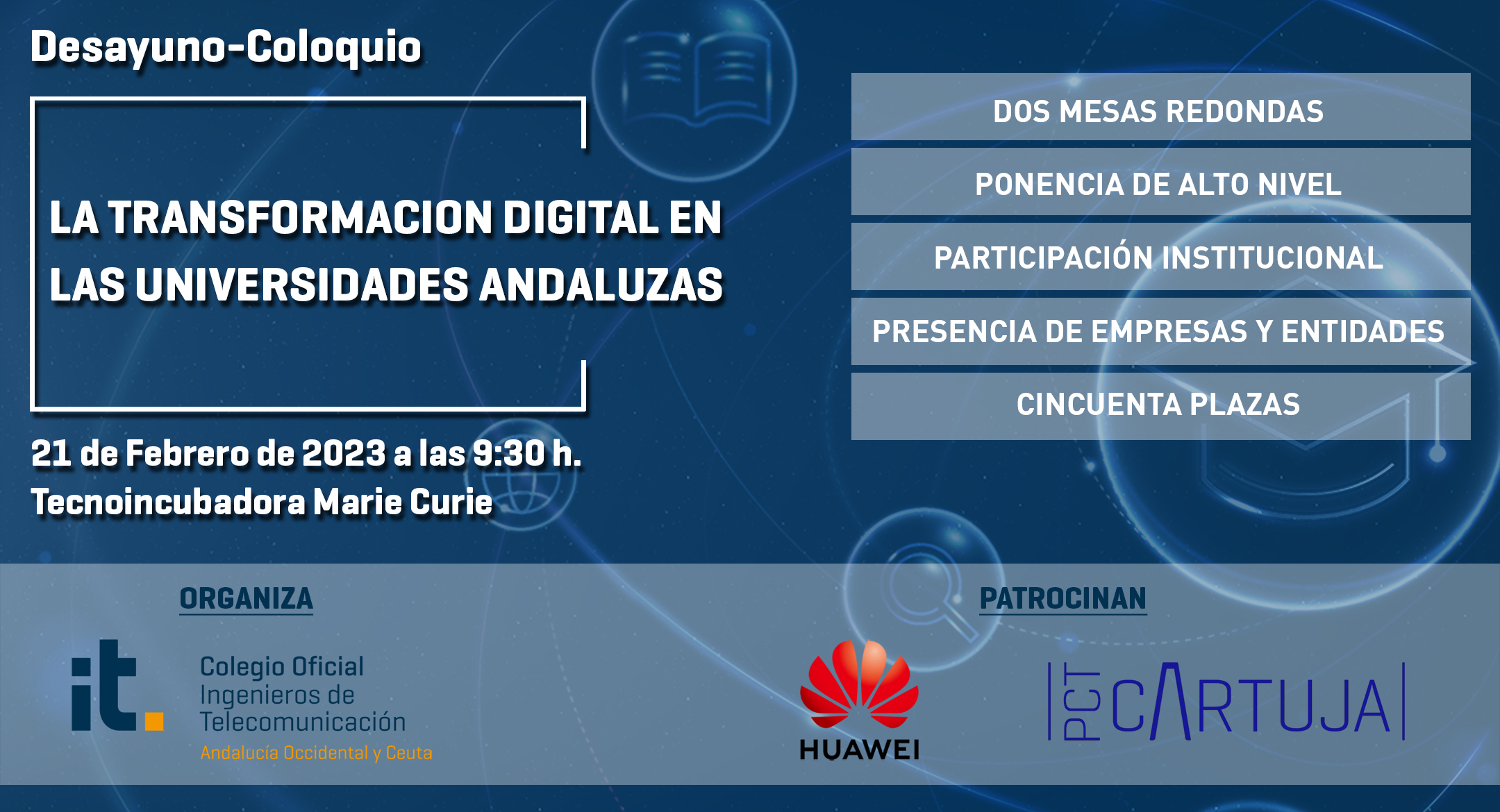 Desayuno-Coloquio

LA TRANSFORMACION DIGITAL EN LAS UNIVERSIDADES ANDALUZAS

21 de Febrero de 2023 a las 9:30 h.
Tecnoincubadora Marie Curie

DOS MESAS REDONDAS

PONENCIA DE ALTO NIVEL

PARTICIPACIÓN INSTITUCIONAL

PRESENCIA DE EMPRESAS Y ENTIDADES

CINCUENTA PLAZAS

ORGANIZA

it.

Colegio Oficial
Ingenieros de
Telecomunicación
Andalucía Occidental y Ceuta

PATROCINAN

HUAWEI

PCT CARTUJA